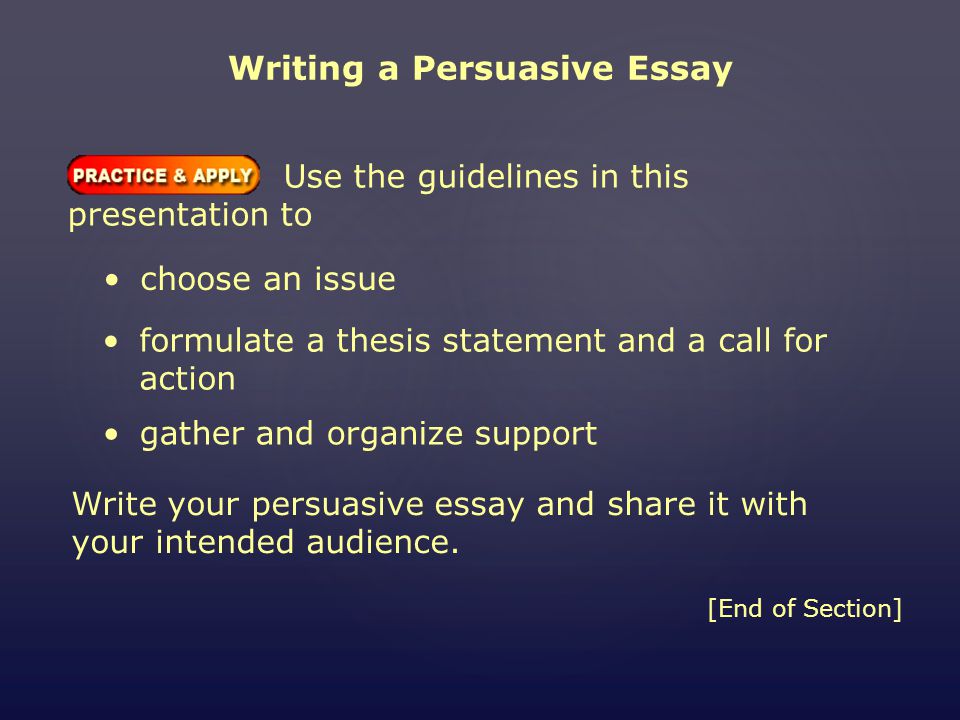 Writing a Persuasive Essay

PRACTICE & APPLY Use the guidelines in this presentation to

• choose an issue

• formulate a thesis statement and a call for action

• gather and organize support

Write your persuasive essay and share it with your intended audience.

[End of Section]